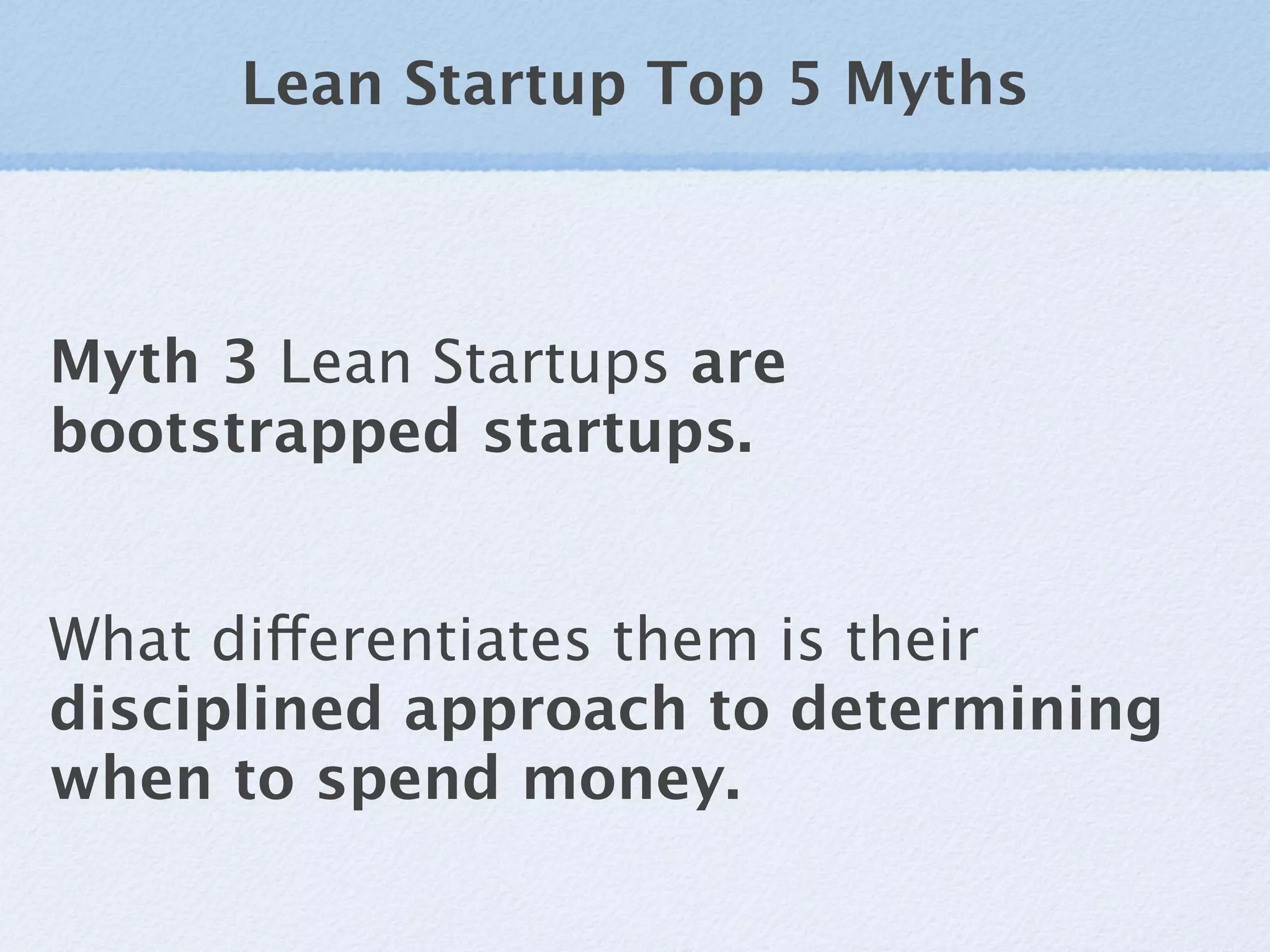 Lean Startup Top 5 Myths

Myth 3 Lean Startups are bootstrapped startups.

What differentiates them is their disciplined approach to determining when to spend money.